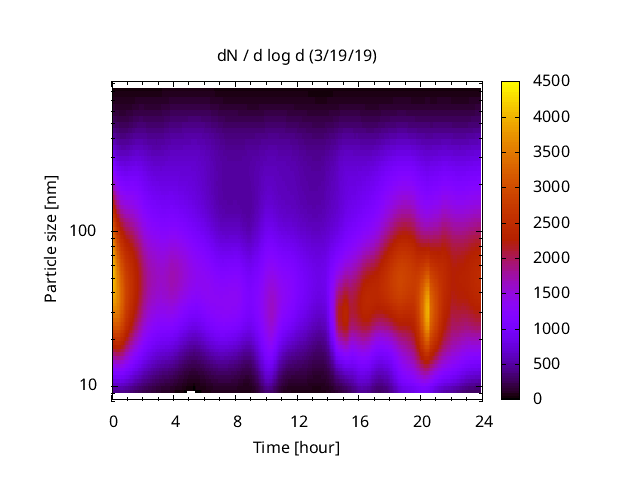 dN / d log d (3/19/19)

Particle size [nm]

100

10

0 4 8 12 16 20 24

Time [hour]

4500
4000
3500
3000
2500
2000
1500
1000
500
0